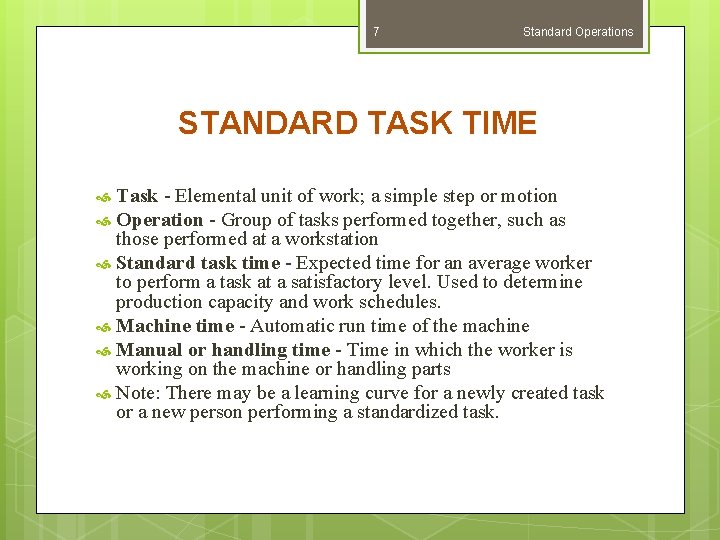 7

Standard Operations

STANDARD TASK TIME

Task - Elemental unit of work; a simple step or motion

Operation - Group of tasks performed together, such as those performed at a workstation

Standard task time - Expected time for an average worker to perform a task at a satisfactory level. Used to determine production capacity and work schedules.

Machine time - Automatic run time of the machine

Manual or handling time - Time in which the worker is working on the machine or handling parts

Note: There may be a learning curve for a newly created task or a new person performing a standardized task.